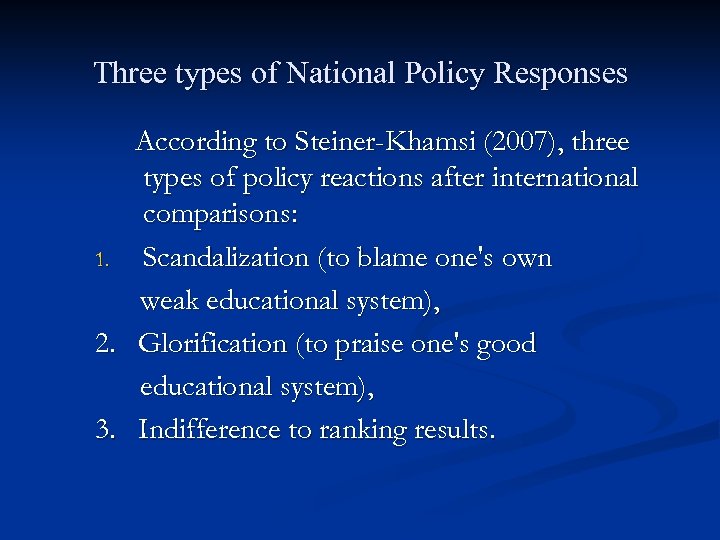 Three types of National Policy Responses

According to Steiner-Khamsi (2007), three types of policy reactions after international comparisons:

1. Scandalization (to blame one's own weak educational system),
2. Glorification (to praise one's good educational system),
3. Indifference to ranking results.